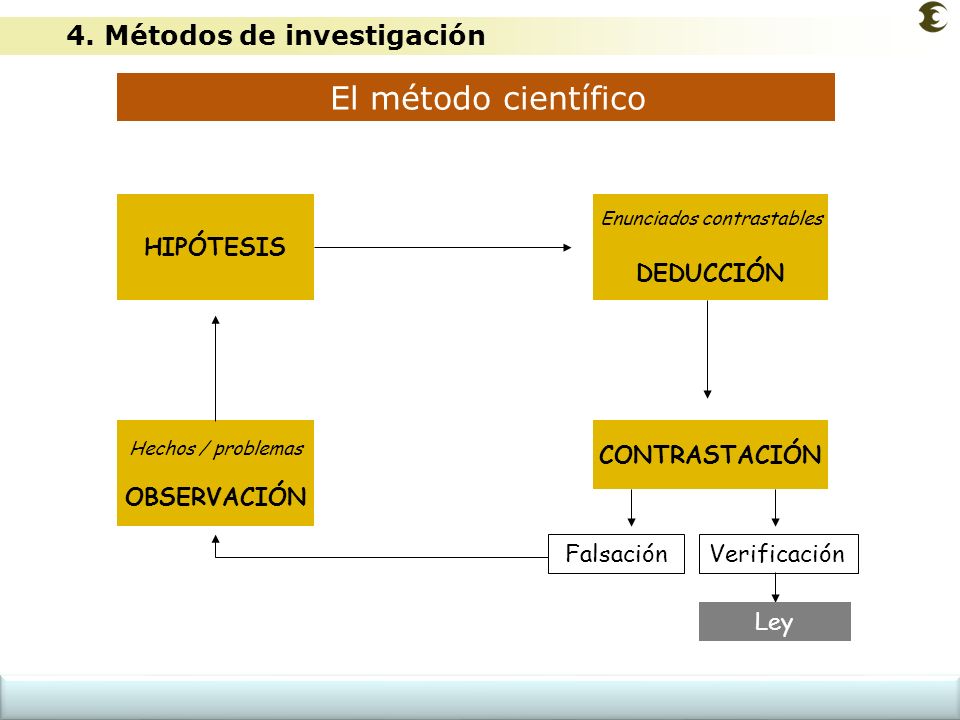 4. Métodos de investigación

El método científico

HIPÓTESIS

Enunciados contrastables

DEDUCCIÓN

Hechos / problemas

OBSERVACIÓN

CONTRASTACIÓN

Falsación

Verificación

Ley